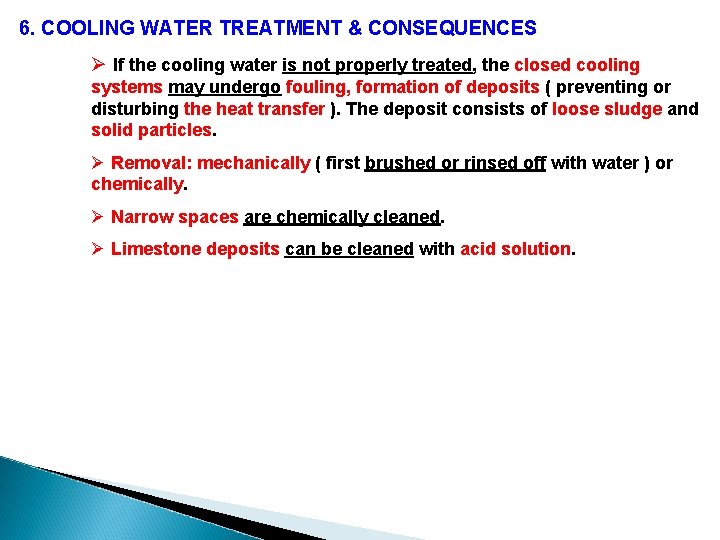 6. COOLING WATER TREATMENT & CONSEQUENCES

➢ If the cooling water is not properly treated, the closed cooling systems may undergo fouling, formation of deposits ( preventing or disturbing the heat transfer ). The deposit consists of loose sludge and solid particles.

➢ Removal: mechanically ( first brushed or rinsed off with water ) or chemically.

➢ Narrow spaces are chemically cleaned.

➢ Limestone deposits can be cleaned with acid solution.